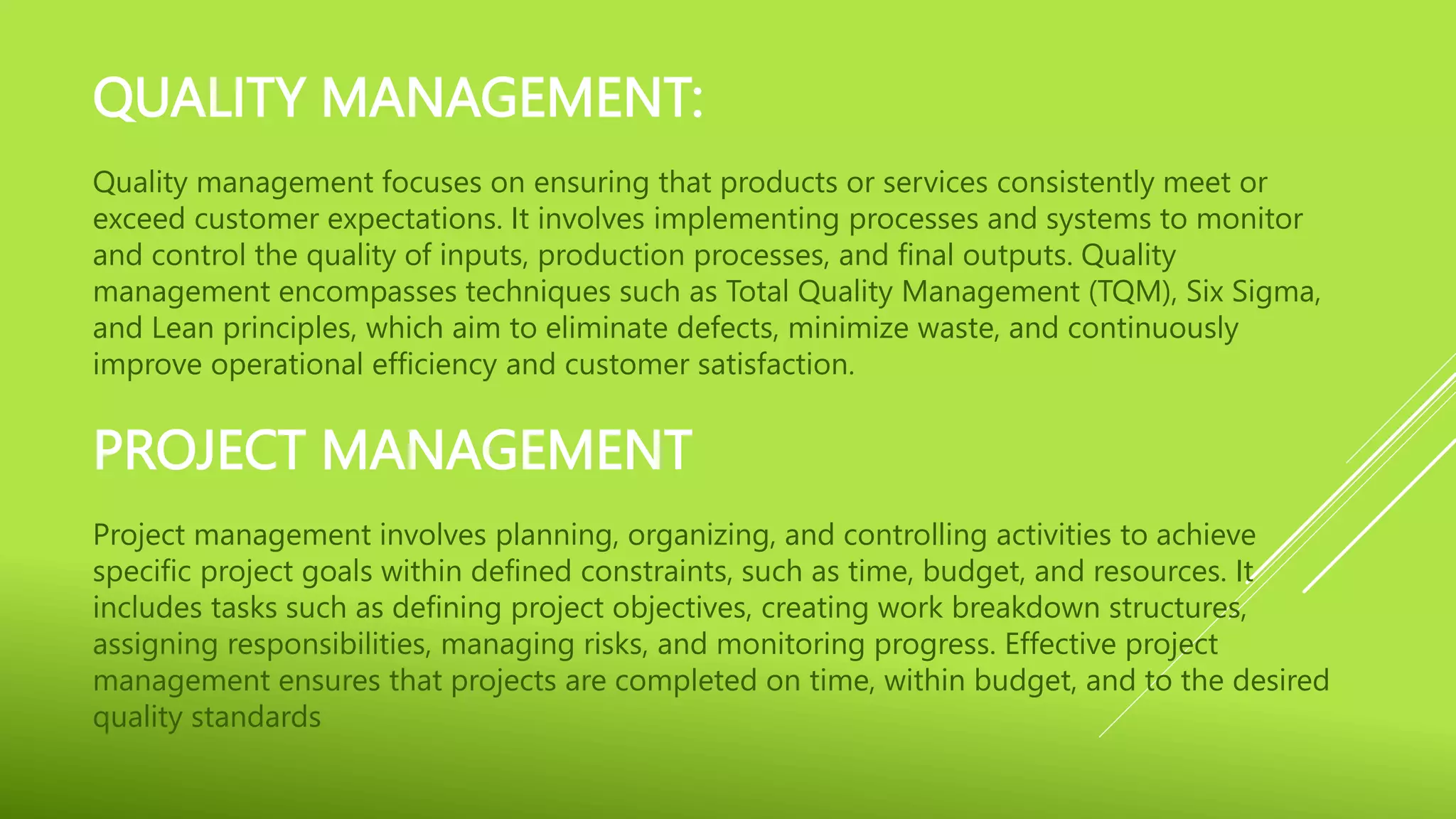 QUALITY MANAGEMENT:

Quality management focuses on ensuring that products or services consistently meet or exceed customer expectations. It involves implementing processes and systems to monitor and control the quality of inputs, production processes, and final outputs. Quality management encompasses techniques such as Total Quality Management (TQM), Six Sigma, and Lean principles, which aim to eliminate defects, minimize waste, and continuously improve operational efficiency and customer satisfaction.

PROJECT MANAGEMENT

Project management involves planning, organizing, and controlling activities to achieve specific project goals within defined constraints, such as time, budget, and resources. It includes tasks such as defining project objectives, creating work breakdown structures, assigning responsibilities, managing risks, and monitoring progress. Effective project management ensures that projects are completed on time, within budget, and to the desired quality standards